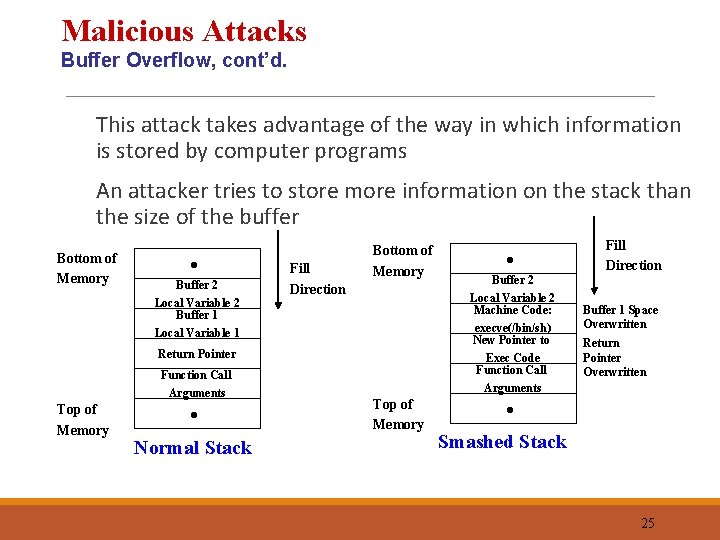 Malicious Attacks
Buffer Overflow, cont'd.

This attack takes advantage of the way in which information is stored by computer programs

An attacker tries to store more information on the stack than the size of the buffer

Bottom of Memory

•

Buffer 2
Local Variable 2

Buffer 1
Local Variable 1

Return Pointer

Function Call Arguments

•

Top of Memory

Fill Direction

Normal Stack

Bottom of Memory

•

Buffer 2
Local Variable 2

Machine Code: execve(/bin/sh)

New Pointer to Exec Code

Function Call Arguments

•

Top of Memory

Fill Direction

Buffer 1 Space Overwritten

Return Pointer Overwritten

Smashed Stack

25